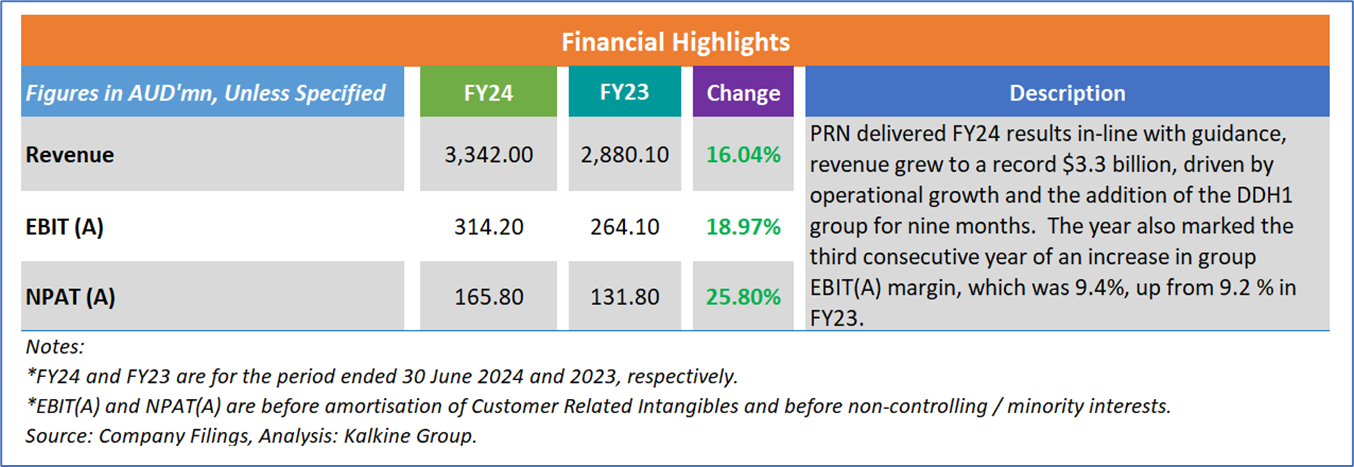 Financial Highlights

| Figures in AUD'mn, Unless Specified | FY24 | FY23 | Change | Description |
|---|---|---|---|---|
| Revenue | 3,342.00 | 2,880.10 | 16.04% | PRN delivered FY24 results in-line with guidance, revenue grew to a record \$3.3 billion, driven by operational growth and the addition of the DDH1 group for nine months. The year also marked the third consecutive year of an increase in group EBIT(A) margin, which was 9.4%, up from 9.2 % in FY23. |
| EBIT (A) | 314.20 | 264.10 | 18.97% | |
| NPAT (A) | 165.80 | 131.80 | 25.80% | |

Notes:
*FY24 and FY23 are for the period ended 30 June 2024 and 2023, respectively.
*EBIT(A) and NPAT(A) are before amortisation of Customer Related Intangibles and before non-controlling / minority interests.
Source: Company Filings, Analysis: Kalkine Group.